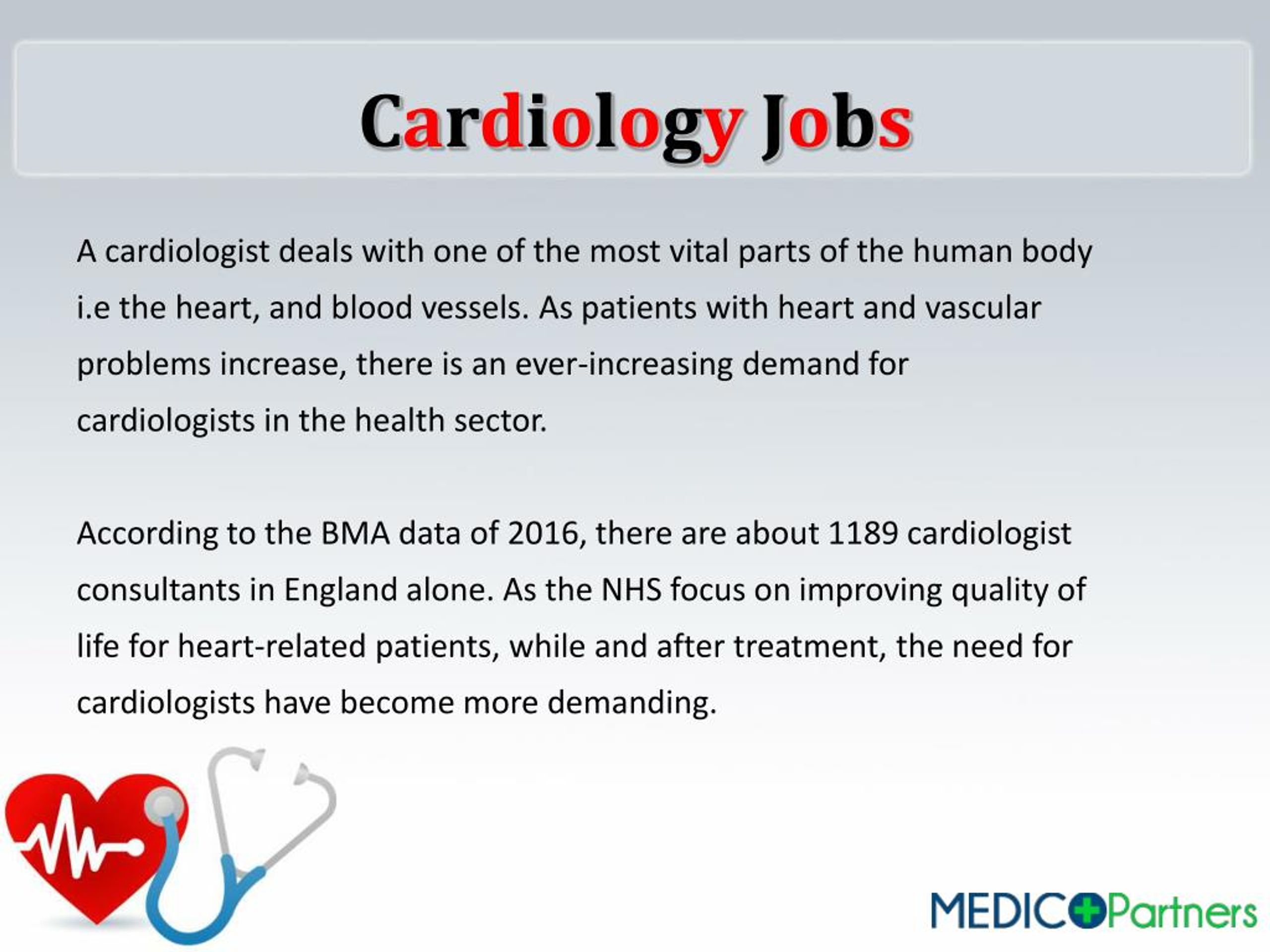 Cardiology Jobs

A cardiologist deals with one of the most vital parts of the human body i.e the heart, and blood vessels. As patients with heart and vascular problems increase, there is an ever-increasing demand for cardiologists in the health sector.

According to the BMA data of 2016, there are about 1189 cardiologist consultants in England alone. As the NHS focus on improving quality of life for heart-related patients, while and after treatment, the need for cardiologists have become more demanding.

MEDICO Partners